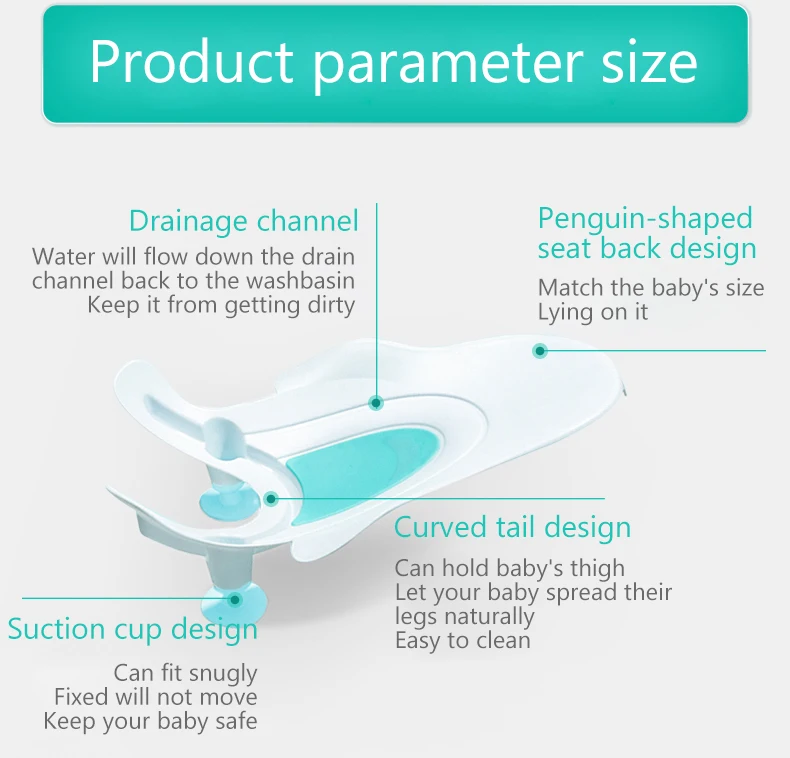 Product parameter size

Drainage channel
Water will flow down the drain channel back to the washbasin
Keep it from getting dirty

Penguin-shaped seat back design
Match the baby's size
Lying on it

Curved tail design
Can hold baby's thigh
Let your baby spread their legs naturally
Easy to clean

Suction cup design
Can fit snugly
Fixed will not move
Keep your baby safe